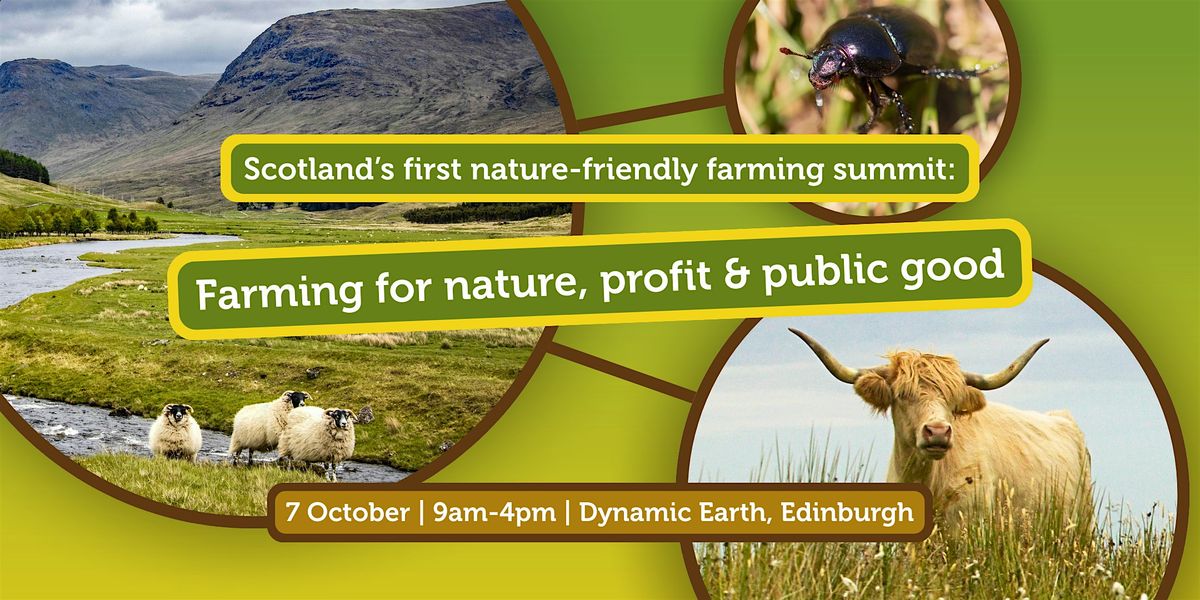 Scotland's first nature-friendly farming summit:

Farming for nature, profit & public good

7 October | 9am-4pm | Dynamic Earth, Edinburgh